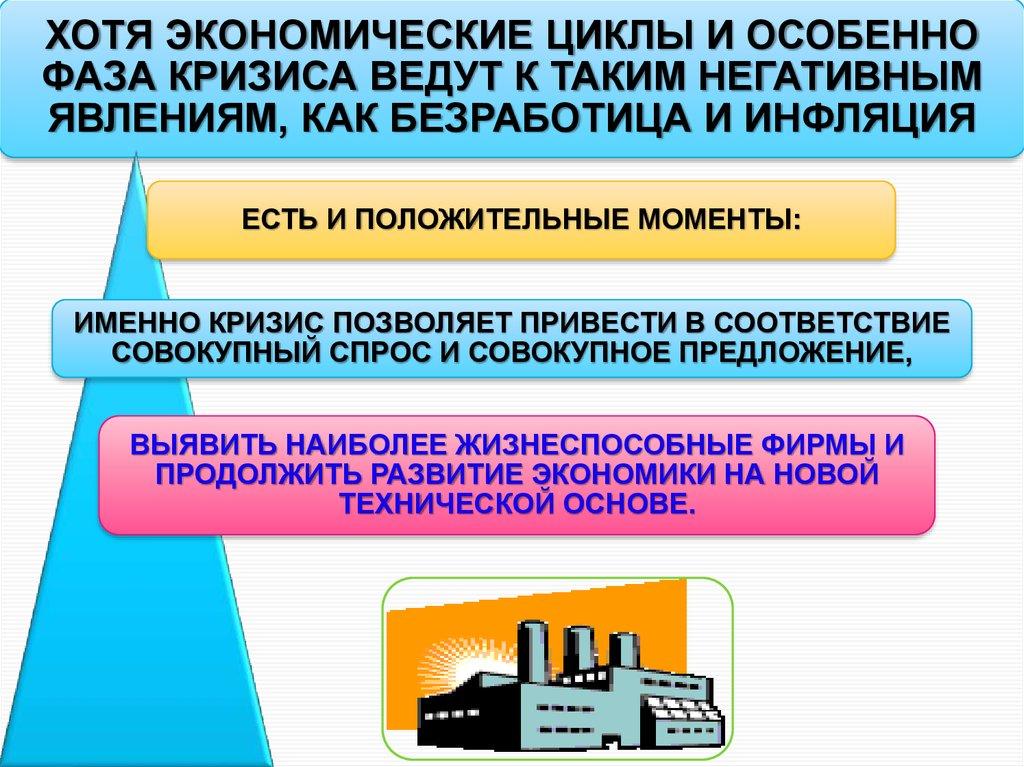 ХОТЯ ЭКОНОМИЧЕСКИЕ ЦИКЛЫ И ОСОБЕННО ФАЗА КРИЗИСА ВЕДУТ К ТАКИМ НЕГАТИВНЫМ ЯВЛЕНИЯМ, КАК БЕЗРАБОТИЦА И ИНФЛЯЦИЯ

ЕСТЬ И ПОЛОЖИТЕЛЬНЫЕ МОМЕНТЫ:

ИМЕННО КРИЗИС ПОЗВОЛЯЕТ ПРИВЕСТИ В СООТВЕТСТВИЕ СОВОКУПНЫЙ СПРОС И СОВОКУПНОЕ ПРЕДЛОЖЕНИЕ,

ВЫЯВИТЬ НАИБОЛЕЕ ЖИЗНЕСПОСОБНЫЕ ФИРМЫ И ПРОДОЛЖИТЬ РАЗВИТИЕ ЭКОНОМИКИ НА НОВОЙ ТЕХНИЧЕСКОЙ ОСНОВЕ.